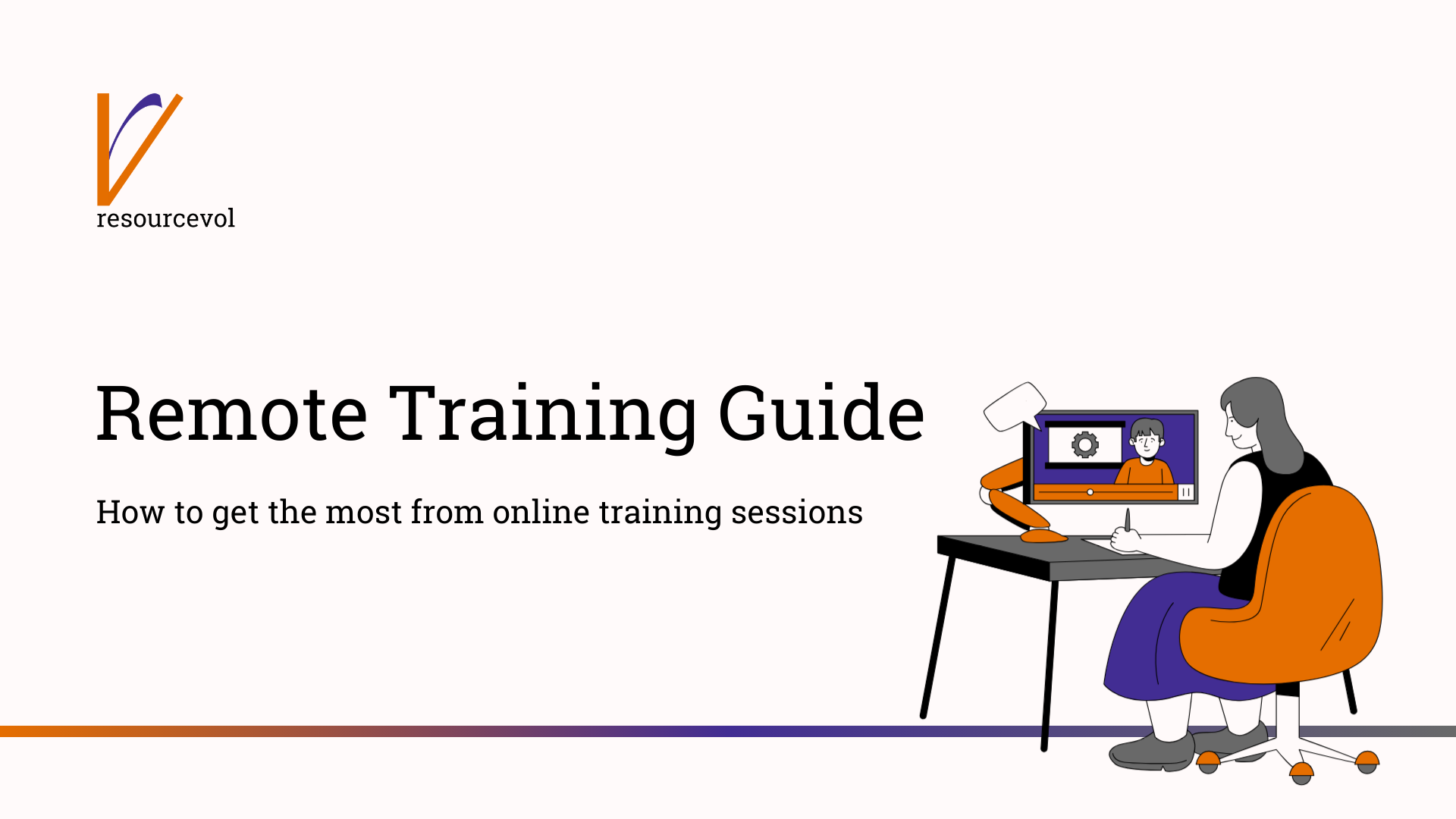 resourcevol

Remote Training Guide

How to get the most from online training sessions